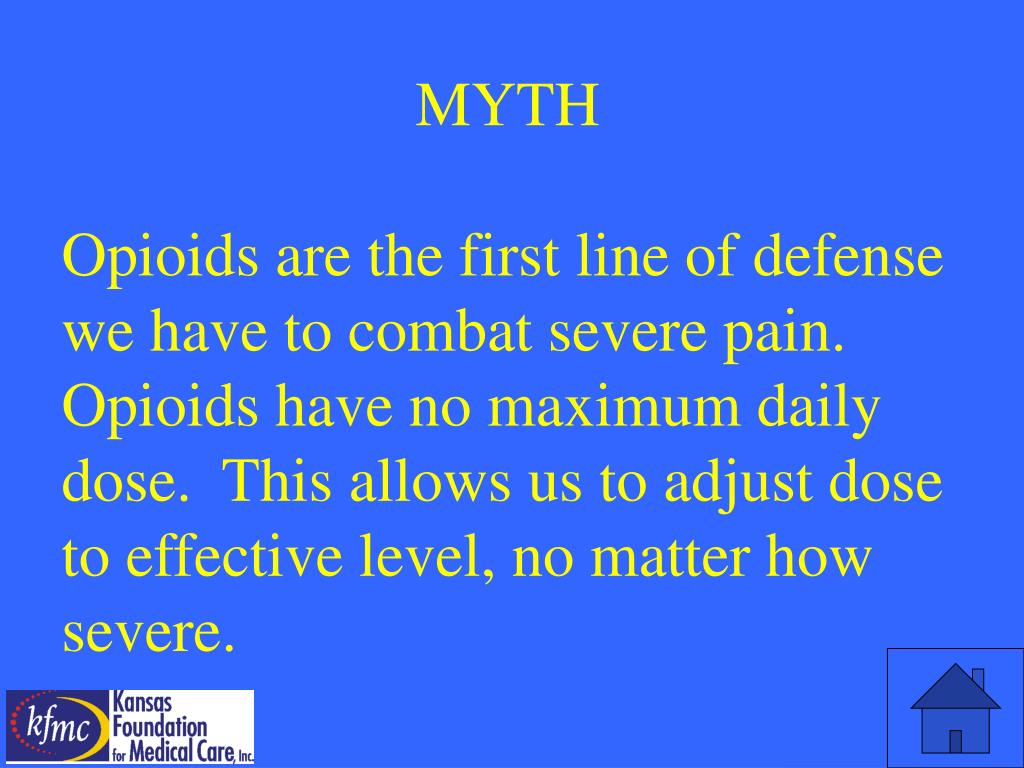 MYTH

Opioids are the first line of defense we have to combat severe pain. Opioids have no maximum daily dose. This allows us to adjust dose to effective level, no matter how severe.

kfmc Kansas Foundation for Medical Care, Inc.